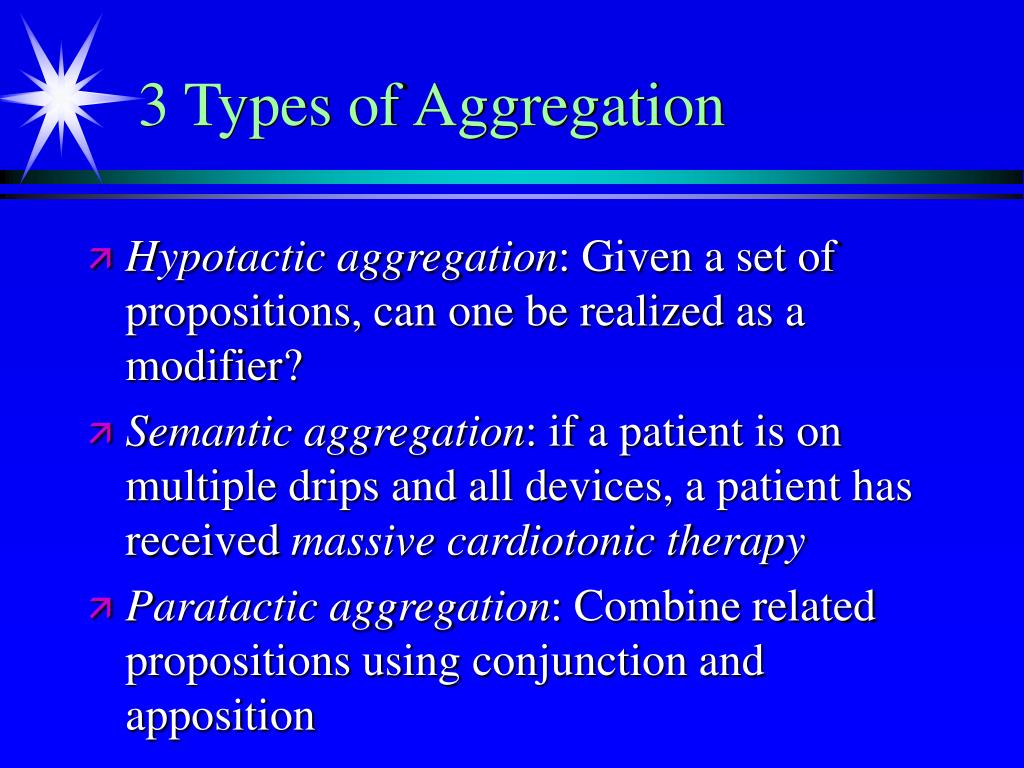 3 Types of Aggregation

Hypotactic aggregation: Given a set of propositions, can one be realized as a modifier?

Semantic aggregation: if a patient is on multiple drips and all devices, a patient has received massive cardiotonic therapy

Paratactic aggregation: Combine related propositions using conjunction and apposition